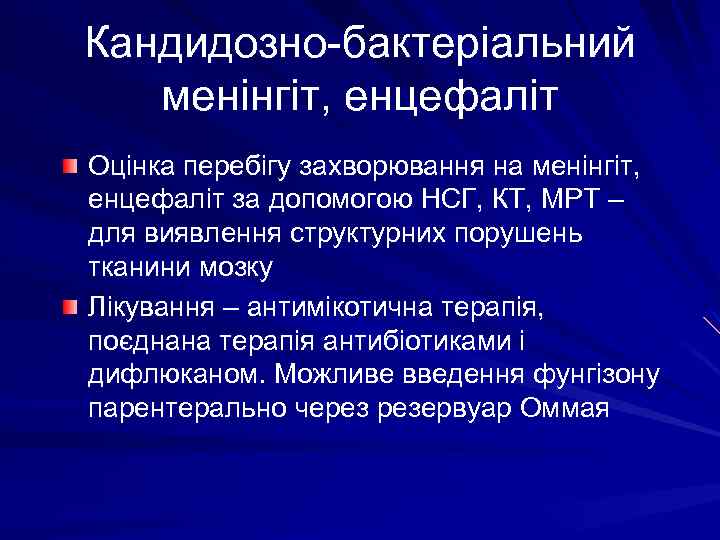 Кандидозно-бактеріальний менінгіт, енцефаліт

Оцінка перебігу захворювання на менінгіт, енцефаліт за допомогою НСГ, КТ, МРТ – для виявлення структурних порушень тканини мозку

Лікування – антимікотична терапія, поєднана терапія антибіотиками і дифлюканом. Можливе введення фунгізону парентерально через резервуар Оммая